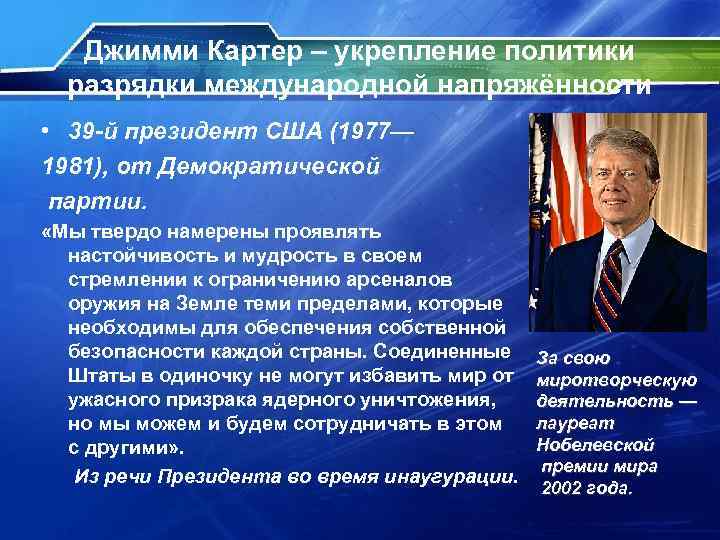 Джимми Картер – укрепление политики разрядки международной напряжённости

• 39-й президент США (1977—1981), от Демократической партии.

«Мы твердо намерены проявлять настойчивость и мудрость в своем стремлении к ограничению арсеналов оружия на Земле теми пределами, которые необходимы для обеспечения собственной безопасности каждой страны. Соединенные Штаты в одиночку не могут избавить мир от ужасного призрака ядерного уничтожения, но мы можем и будем сотрудничать в этом с другими».

Из речи Президента во время инаугурации.

За свою миротворческую деятельность — лауреат Нобелевской премии мира 2002 года.